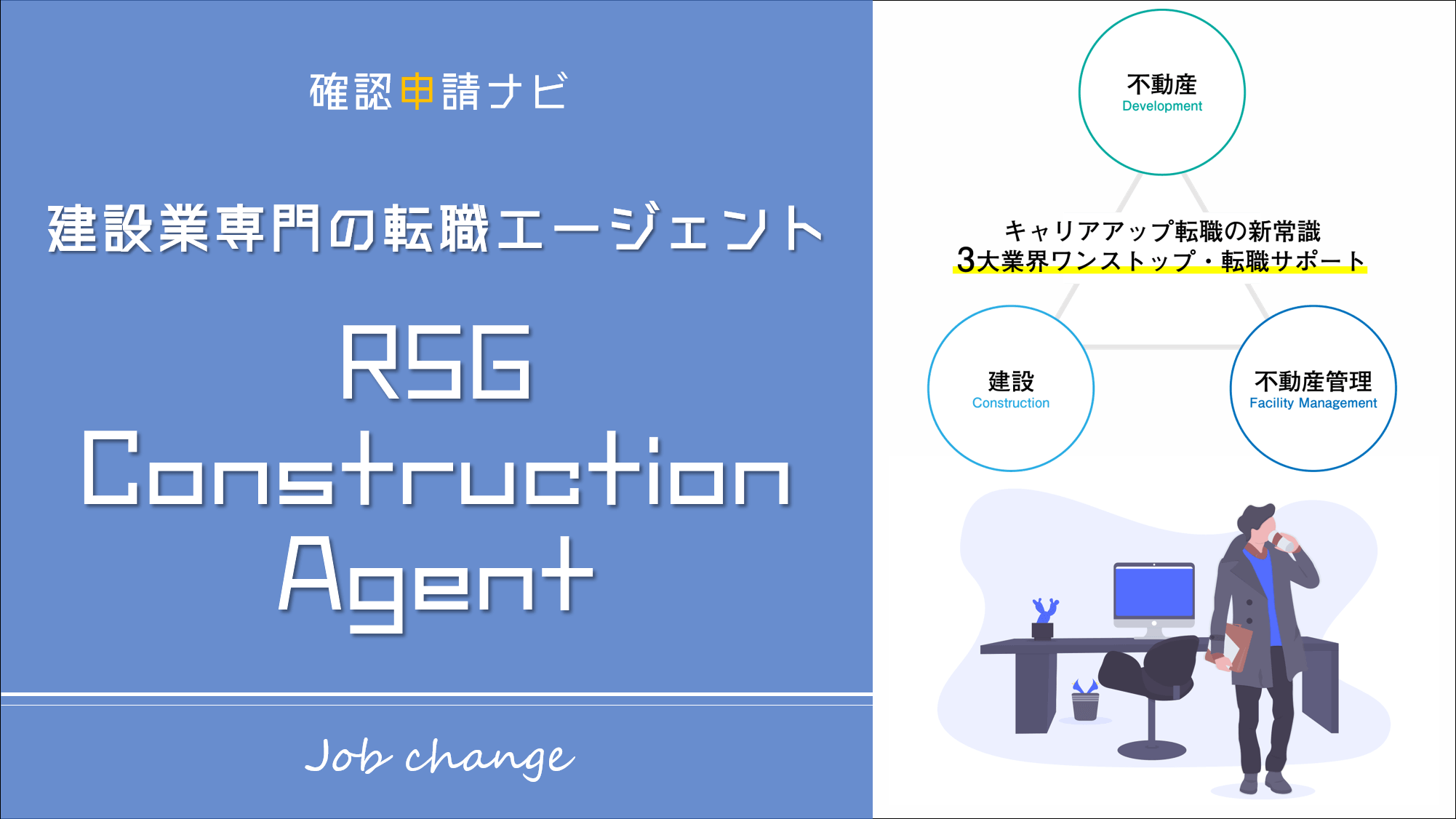 確認申請ナビ

建設業専門の転職エージェント

RSG Construction Agent

Job change

不動産
Development

キャリアアップ転職の新常識
3大業界ワンストップ・転職サポート

建設
Construction

不動産管理
Facility Management